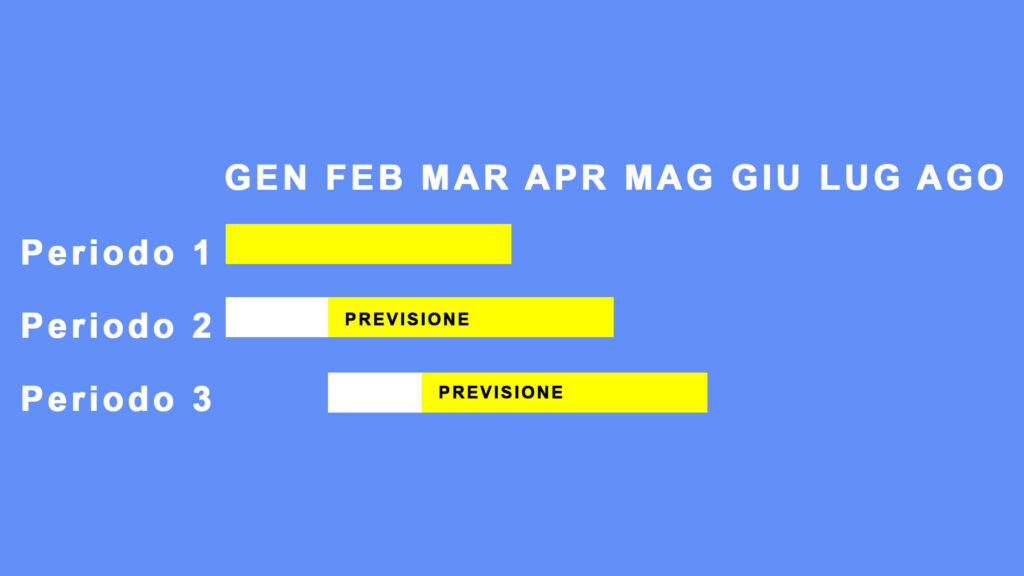 GEN FEB MAR APR MAG GIU LUG AGO

Periodo 1

Periodo 2 PREVISIONE

Periodo 3 PREVISIONE